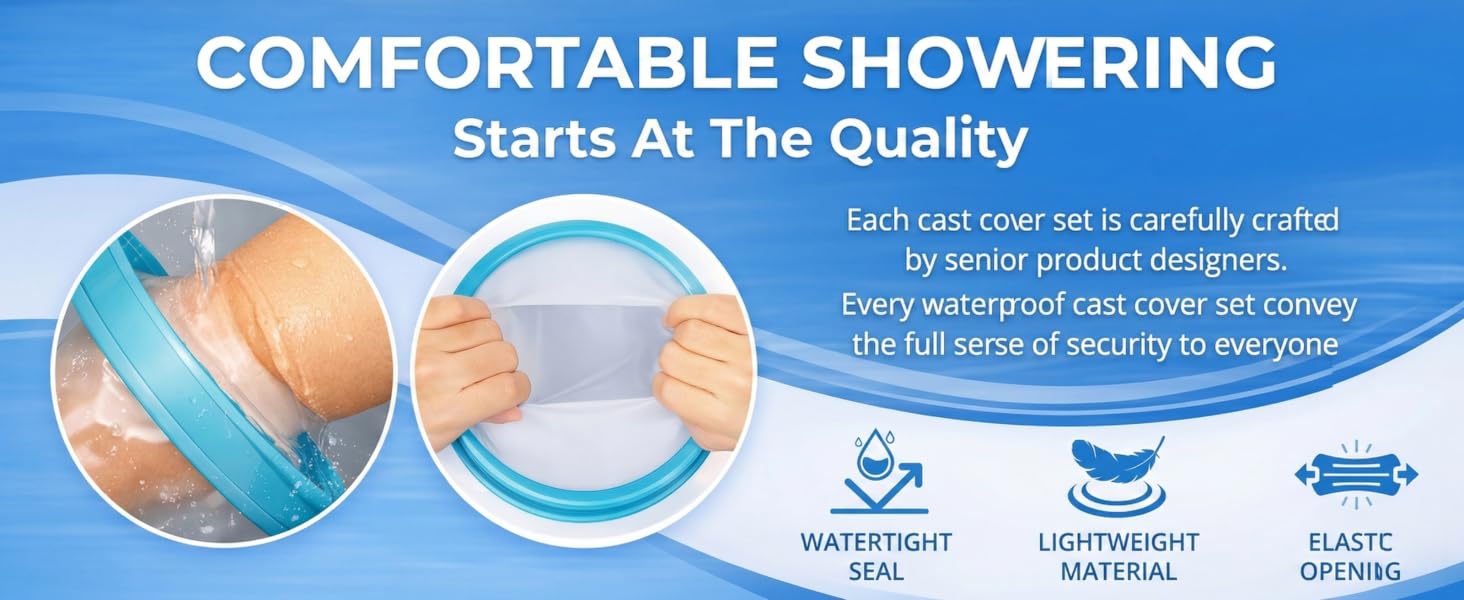 COMFORTABLE SHOWERING
Starts At The Quality

Each cast cover set is carefully crafted by senior product designers.
Every waterproof cast cover set convey the full serse of security to everyone

WATERTIGHT SEAL

LIGHTWEIGHT MATERIAL

ELASTC OPENING